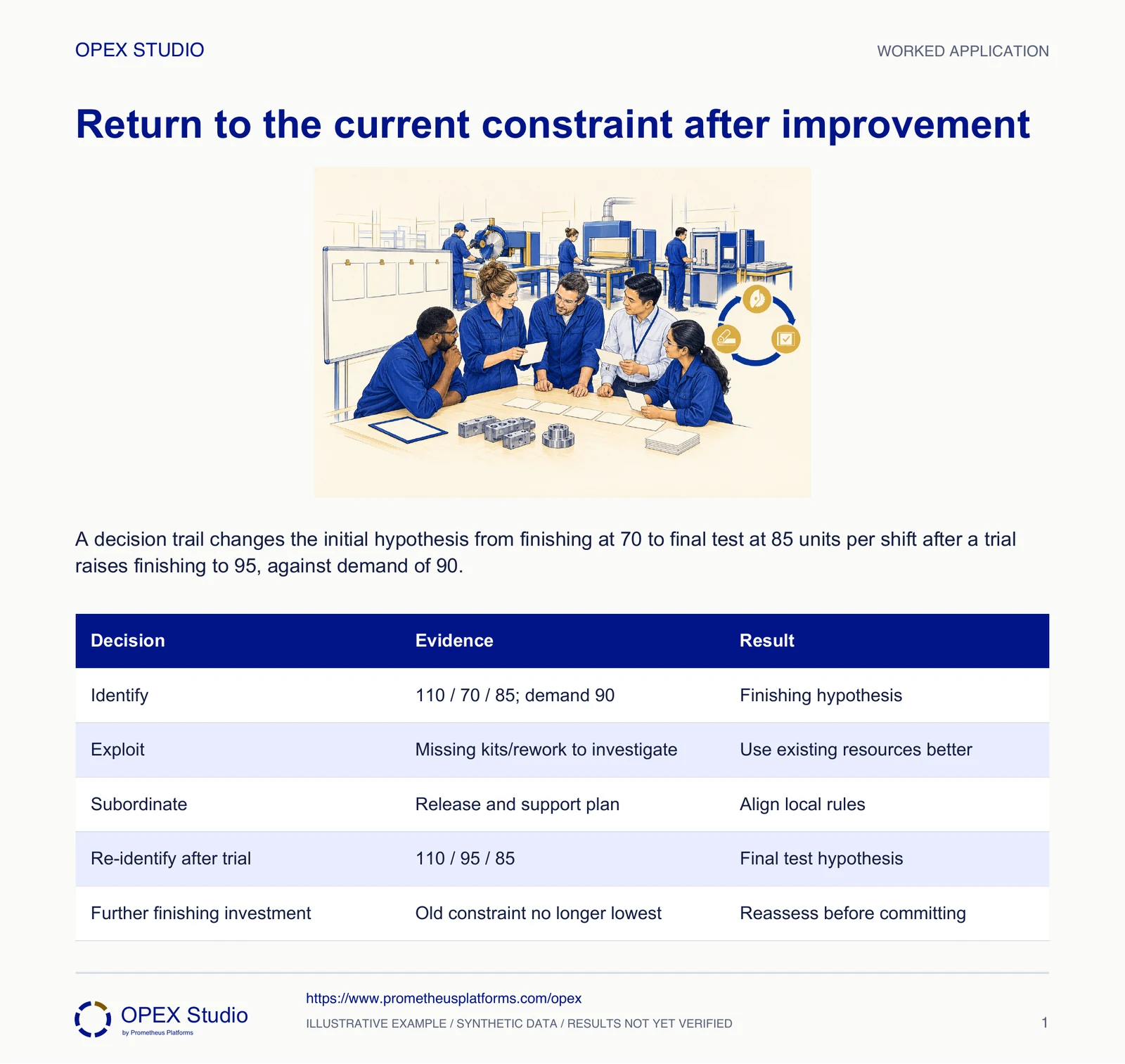 OPEX STUDIO

WORKED APPLICATION

Return to the current constraint after improvement

A decision trail changes the initial hypothesis from finishing at 70 to final test at 85 units per shift after a trial raises finishing to 95, against demand of 90.

| Decision | Evidence | Result |
|---|---|---|
| Identify | 110 / 70 / 85; demand 90 | Finishing hypothesis |
| Exploit | Missing kits/rework to investigate | Use existing resources better |
| Subordinate | Release and support plan | Align local rules |
| Re-identify after trial | 110 / 95 / 85 | Final test hypothesis |
| Further finishing investment | Old constraint no longer lowest | Reassess before committing |

OPEX Studio
by Prometheus Platforms

https://www.prometheusplatforms.com/opex
ILLUSTRATIVE EXAMPLE / SYNTHETIC DATA / RESULTS NOT YET VERIFIED

1